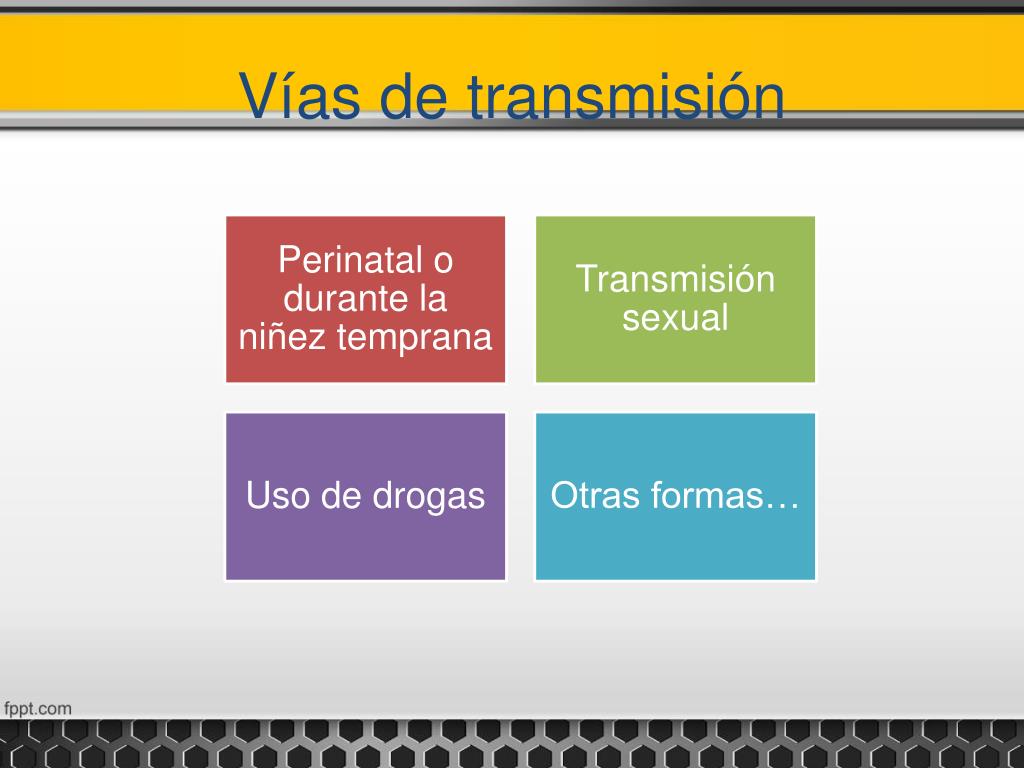 Vías de transmisión

Perinatal o durante la niñez temprana

Transmisión sexual

Uso de drogas

Otras formas…

fppt.com